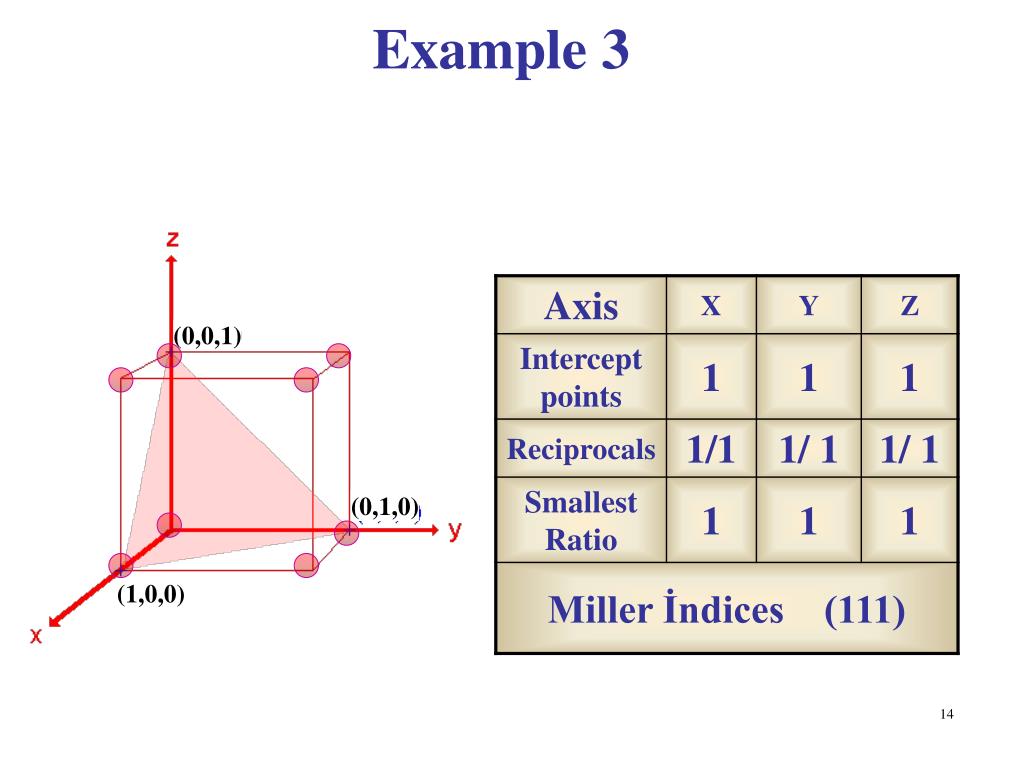 Example 3

z

(0,0,1)

(0,1,0)

y

(1,0,0)

x

| Axis | X | Y | Z |
|---|---|---|---|
| Intercept points | 1 | 1 | 1 |
| Reciprocals | 1/1 | 1/ 1 | 1/ 1 |
| Smallest Ratio | 1 | 1 | 1 |
| Miller İndices (111) | | | |

14